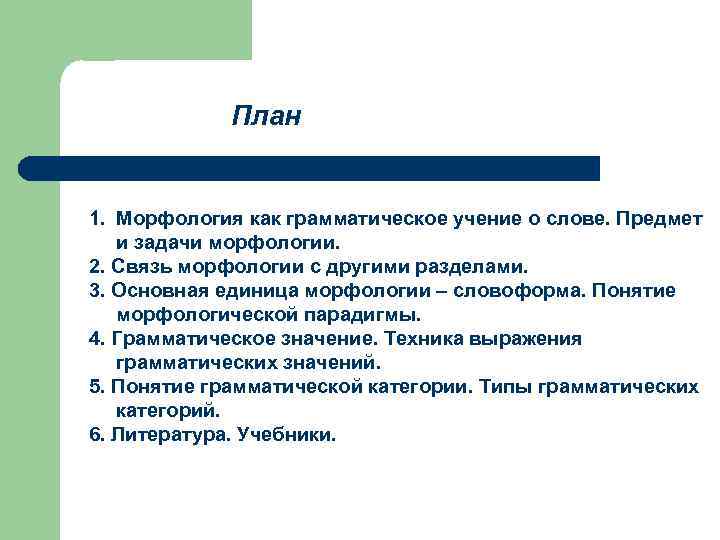 План

1. Морфология как грамматическое учение о слове. Предмет и задачи морфологии.
2. Связь морфологии с другими разделами.
3. Основная единица морфологии – словоформа. Понятие морфологической парадигмы.
4. Грамматическое значение. Техника выражения грамматических значений.
5. Понятие грамматической категории. Типы грамматических категорий.
6. Литература. Учебники.